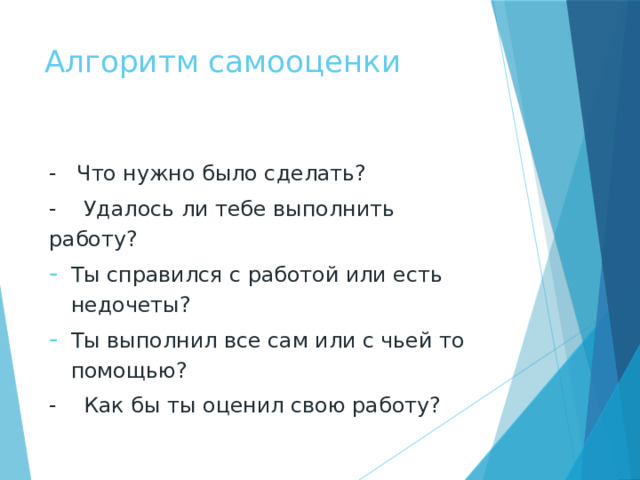 Алгоритм самооценки

- Что нужно было сделать?
- Удалось ли тебе выполнить работу?
- Ты справился с работой или есть недочеты?
- Ты выполнил все сам или с чьей то помощью?
- Как бы ты оценил свою работу?